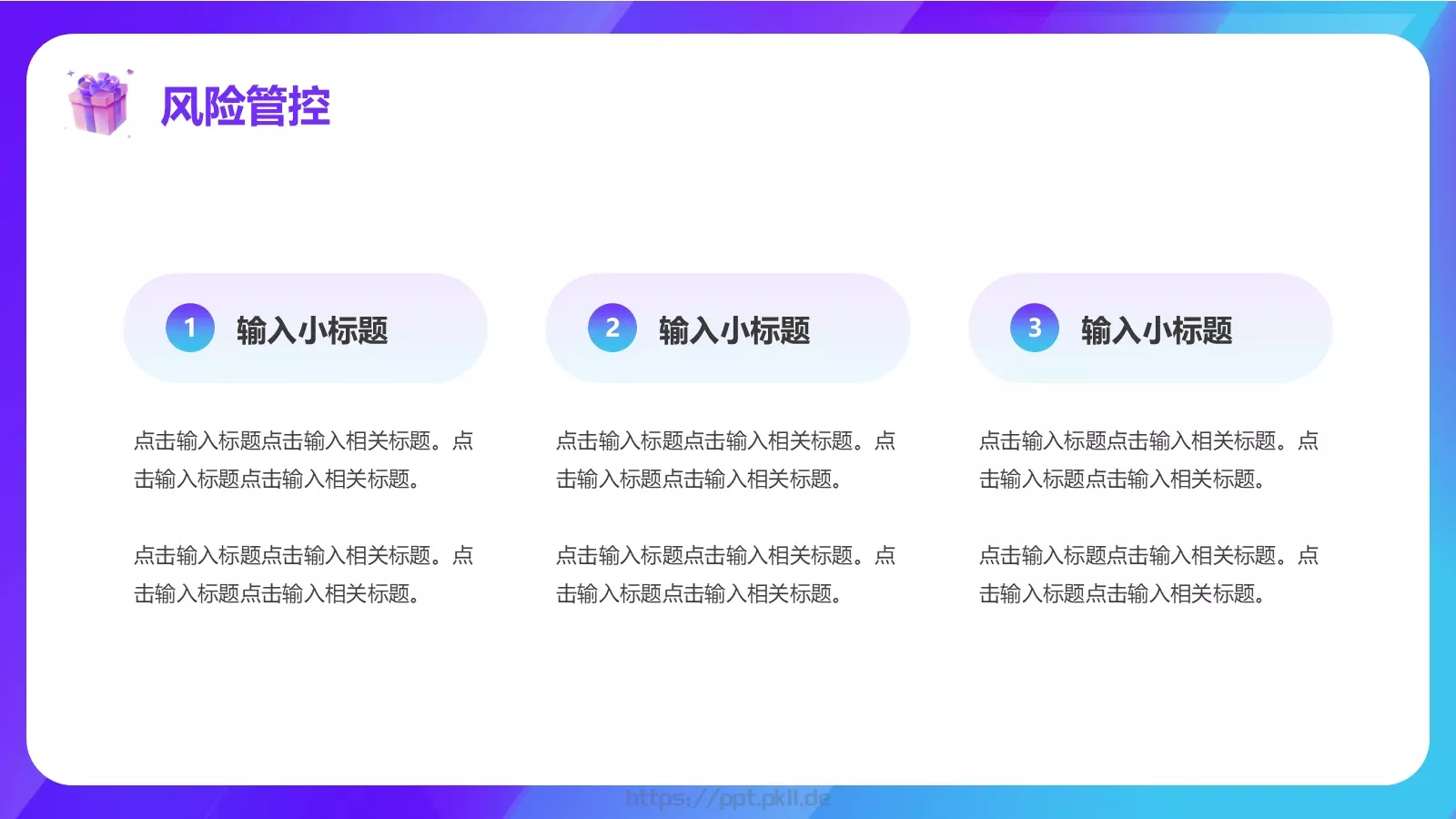 风险管控

1 输入小标题

点击输入标题点击输入相关标题。点击输入标题点击输入相关标题。

点击输入标题点击输入相关标题。点击输入标题点击输入相关标题。

2 输入小标题

点击输入标题点击输入相关标题。点击输入标题点击输入相关标题。

点击输入标题点击输入相关标题。点击输入标题点击输入相关标题。

3 输入小标题

点击输入标题点击输入相关标题。点击输入标题点击输入相关标题。

点击输入标题点击输入相关标题。点击输入标题点击输入相关标题。

https://ppt.pkll.de